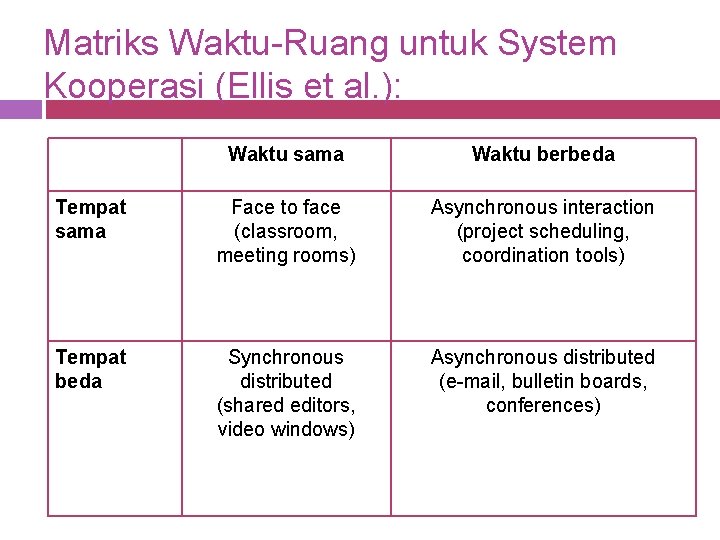 Matriks Waktu-Ruang untuk System Kooperasi (Ellis et al.):

| | Waktu sama | Waktu berbeda |
|---|---|---|
| Tempat sama | Face to face (classroom, meeting rooms) | Asynchronous interaction (project scheduling, coordination tools) |
| Tempat beda | Synchronous distributed (shared editors, video windows) | Asynchronous distributed (e-mail, bulletin boards, conferences) |